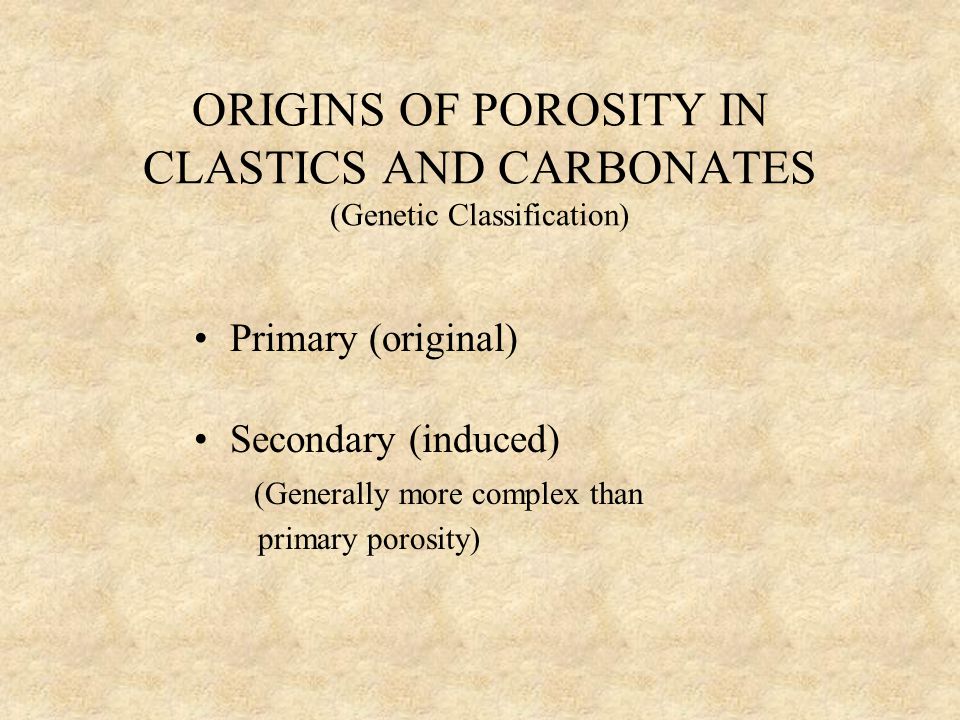 ORIGINS OF POROSITY IN CLASTICS AND CARBONATES
(Genetic Classification)

• Primary (original)

• Secondary (induced)
(Generally more complex than primary porosity)